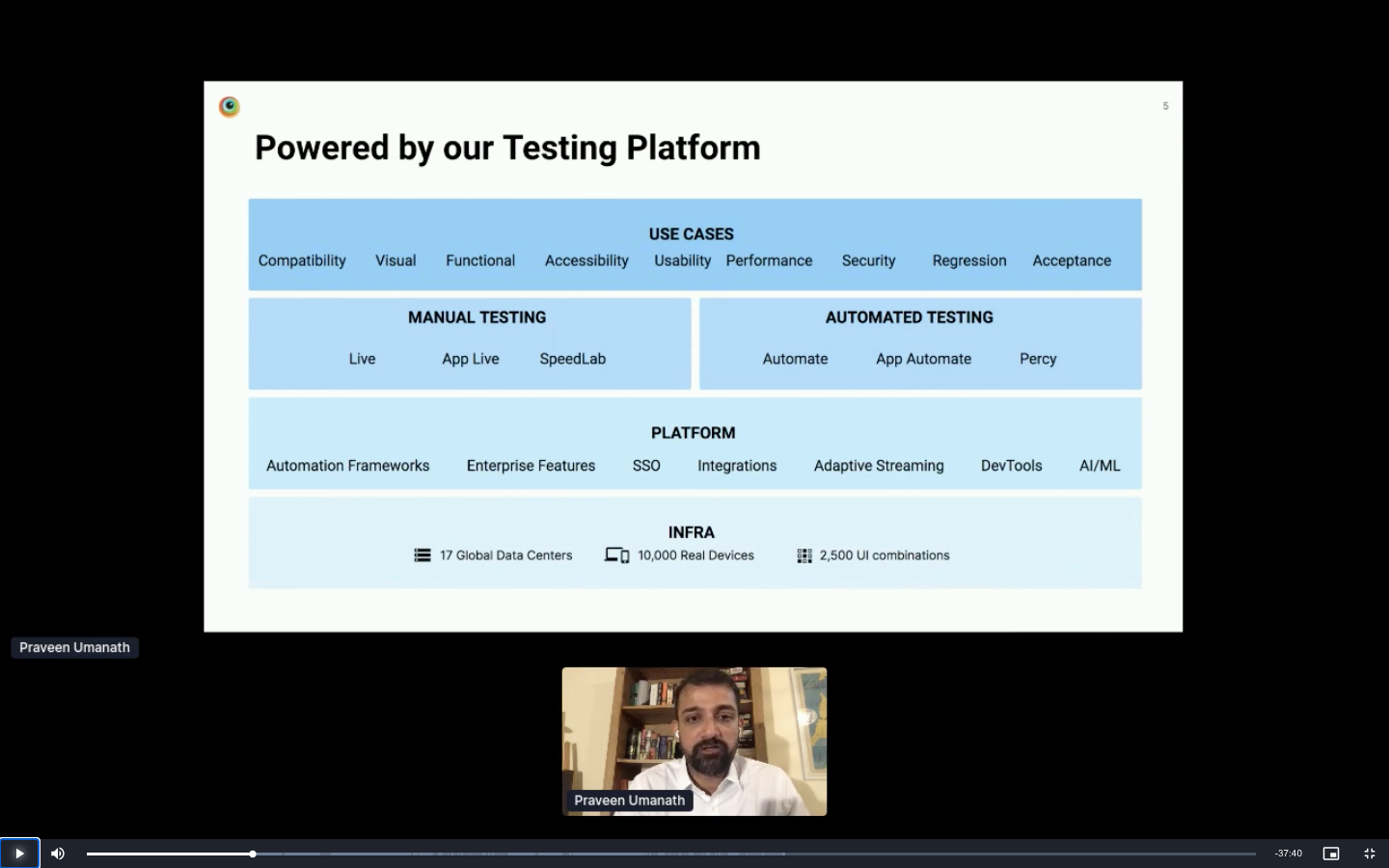 5

Powered by our Testing Platform

USE CASES
Compatibility Visual Functional Accessibility Usability Performance Security Regression Acceptance

MANUAL TESTING
Live App Live SpeedLab

AUTOMATED TESTING
Automate App Automate Percy

PLATFORM
Automation Frameworks Enterprise Features SSO Integrations Adaptive Streaming DevTools AI/ML

INFRA
17 Global Data Centers 10,000 Real Devices 2,500 UI combinations

Praveen Umanath

Praveen Umanath

-37:40